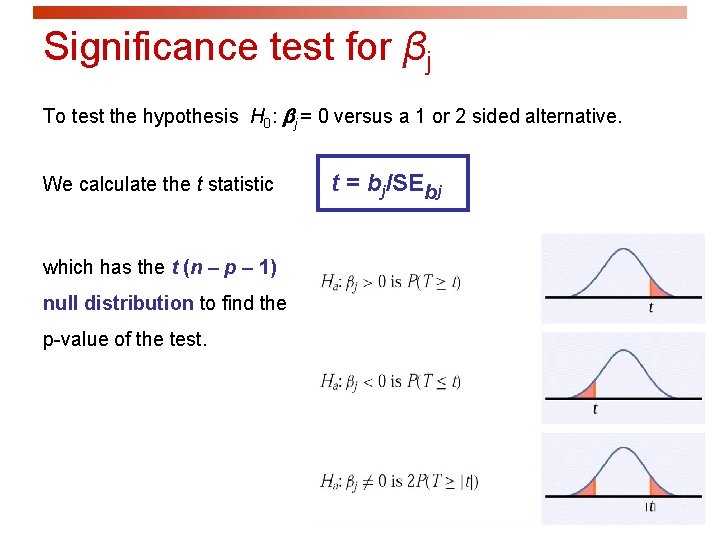 Significance test for $\beta_j$

To test the hypothesis $H_0$: $\beta_j = 0$ versus a 1 or 2 sided alternative.

We calculate the $t$ statistic

$t = b_j/SE_{bj}$

which has the $t$ ($n - p - 1$) null distribution to find the p-value of the test.

$H_a$: $\beta_j > 0$ is $P(T \geq t)$

$t$

$H_a$: $\beta_j < 0$ is $P(T \leq t)$

$t$

$H_a$: $\beta_j \neq 0$ is $2P(T \geq |t|)$

$|t|$